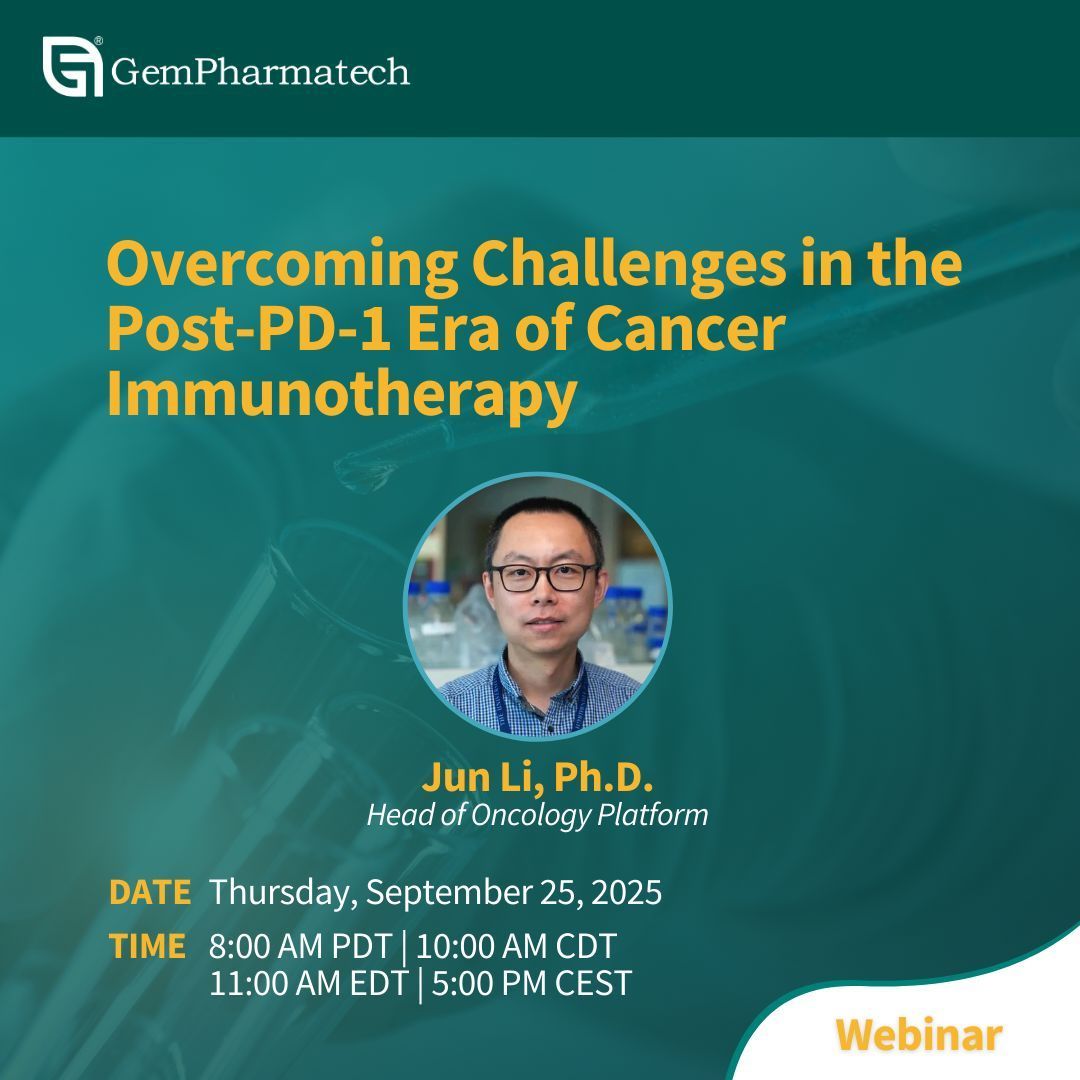 GemPharmatech

Overcoming Challenges in the Post-PD-1 Era of Cancer Immunotherapy

Jun Li, Ph.D.
Head of Oncology Platform

DATE Thursday, September 25, 2025

TIME 8:00 AM PDT | 10:00 AM CDT
11:00 AM EDT | 5:00 PM CEST

Webinar